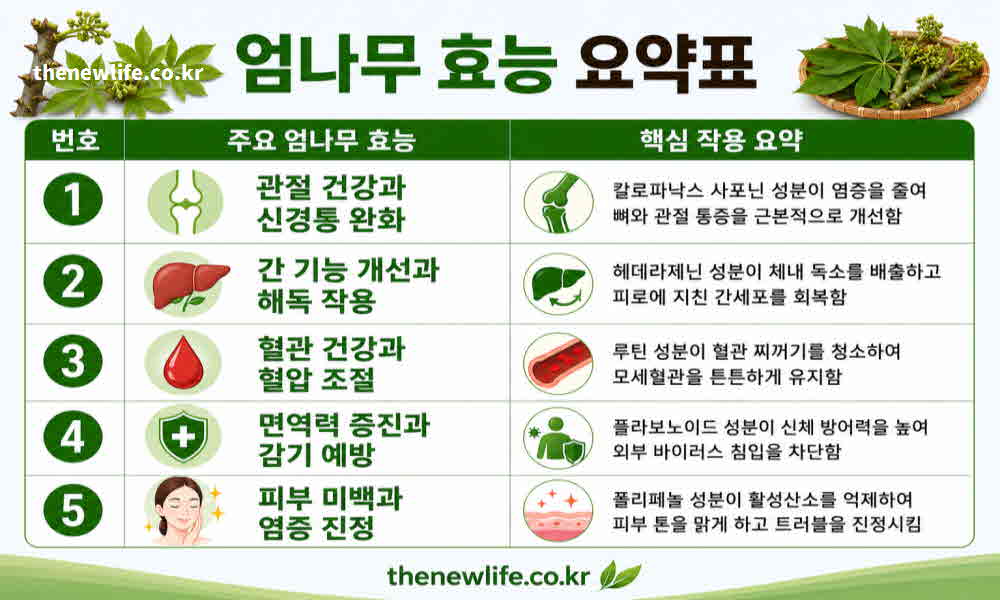 thenewlife.co.kr

엄나무 효능 요약표

| 번호 | 주요 엄나무 효능 | 핵심 작용 요약 |
|---|---|---|
| 1 | 관절 건강과 신경통 완화 | 칼로파낙스 사포닌 성분이 염증을 줄여 뼈와 관절 통증을 근본적으로 개선함 |
| 2 | 간 기능 개선과 해독 작용 | 헤데라제닌 성분이 체내 독소를 배출하고 피로에 지친 간세포를 회복함 |
| 3 | 혈관 건강과 혈압 조절 | 루틴 성분이 혈관 찌꺼기를 청소하여 모세혈관을 튼튼하게 유지함 |
| 4 | 면역력 증진과 감기 예방 | 플라보노이드 성분이 신체 방어력을 높여 외부 바이러스 침입을 차단함 |
| 5 | 피부 미백과 염증 진정 | 폴리페놀 성분이 활성산소를 억제하여 피부 톤을 맑게 하고 트러블을 진정시킴 |

thenewlife.co.kr